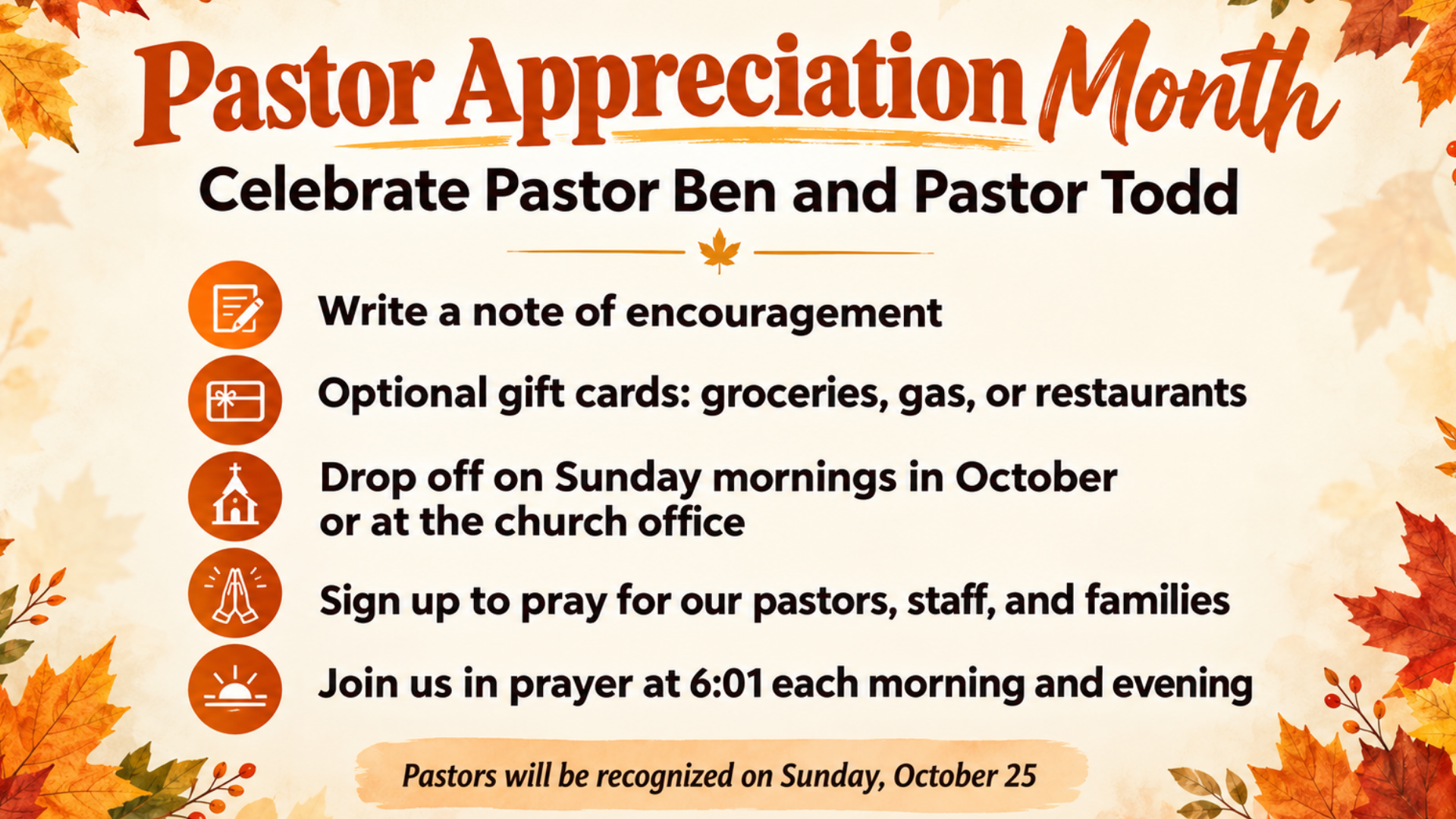 Pastor Appreciation Month

Celebrate Pastor Ben and Pastor Todd

Write a note of encouragement

Optional gift cards: groceries, gas, or restaurants

Drop off on Sunday mornings in October or at the church office

Sign up to pray for our pastors, staff, and families

Join us in prayer at 6:01 each morning and evening

Pastors will be recognized on Sunday, October 25